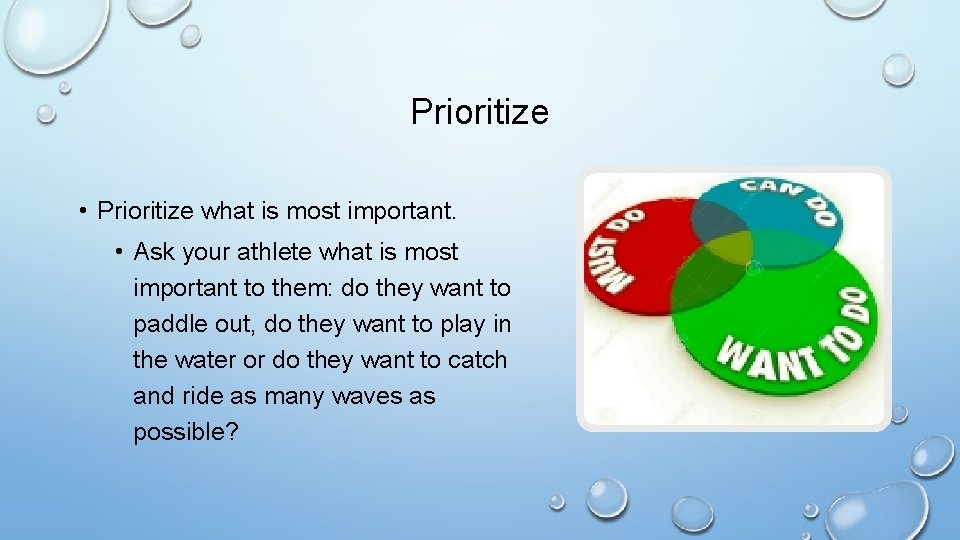 Prioritize

• Prioritize what is most important.

• Ask your athlete what is most important to them: do they want to paddle out, do they want to play in the water or do they want to catch and ride as many waves as possible?

MUST DO

CAN DO

WANT TO DO